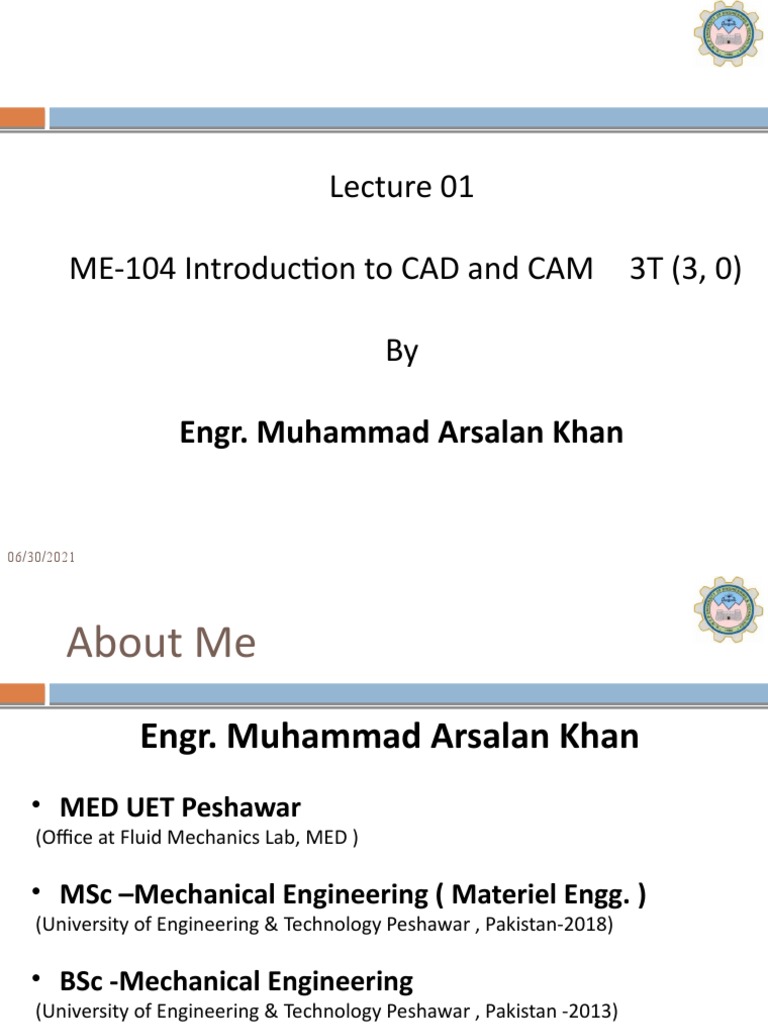 Lecture 01

ME-104 Introduction to CAD and CAM 3T (3, 0)

By

Engr. Muhammad Arsalan Khan

06/30/2021

About Me

Engr. Muhammad Arsalan Khan

• MED UET Peshawar
(Office at Fluid Mechanics Lab, MED )

• MSc –Mechanical Engineering ( Materiel Engg. )
(University of Engineering & Technology Peshawar , Pakistan-2018)

• BSc -Mechanical Engineering
(University of Engineering & Technology Peshawar , Pakistan -2013)